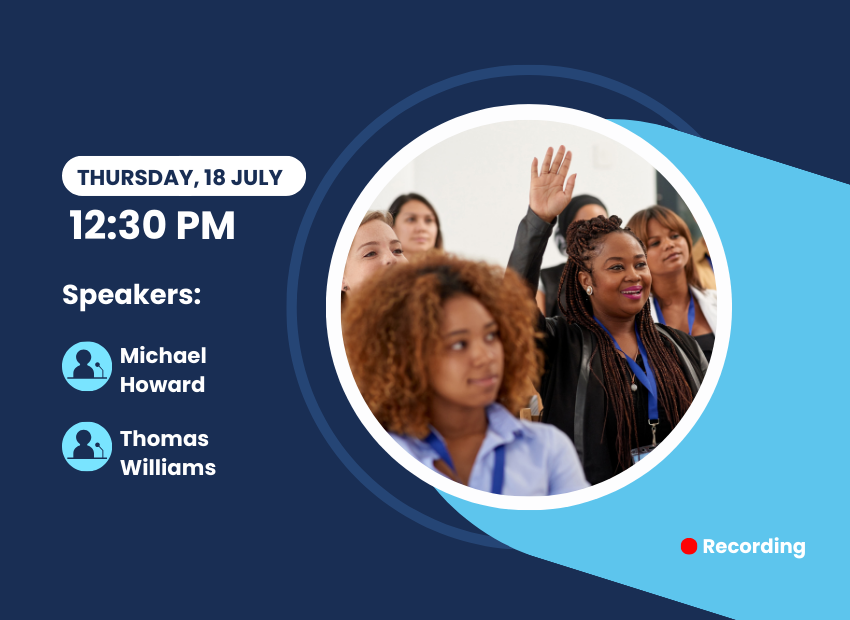 THURSDAY, 18 JULY

12:30 PM

Speakers:

Michael Howard

Thomas Williams

Recording